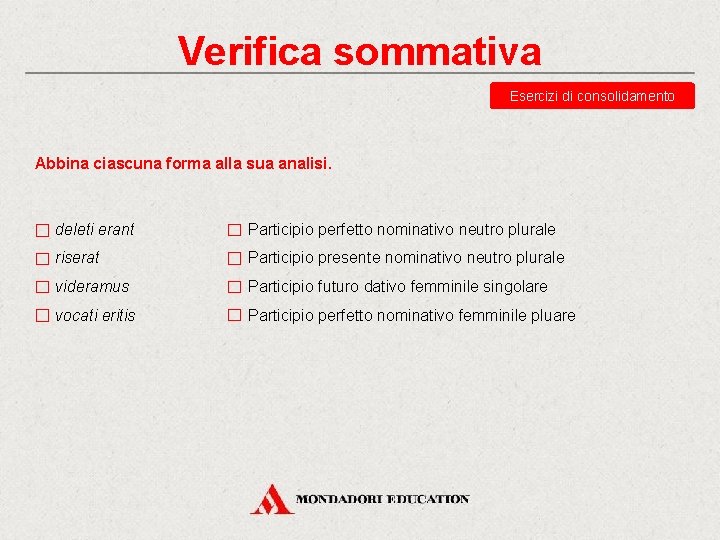 Verifica sommativa

Esercizi di consolidamento

Abbina ciascuna forma alla sua analisi.

☐ deleti erant
☐ riserat
☐ videramus
☐ vocati eritis

☐ Participio perfetto nominativo neutro plurale
☐ Participio presente nominativo neutro plurale
☐ Participio futuro dativo femminile singolare
☐ Participio perfetto nominativo femminile pluare

MONDADORI EDUCATION